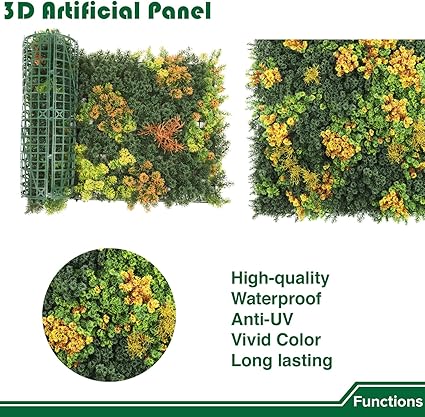 3D Artificial Panel

High-quality
Waterproof
Anti-UV
Vivid Color
Long lasting

Functions